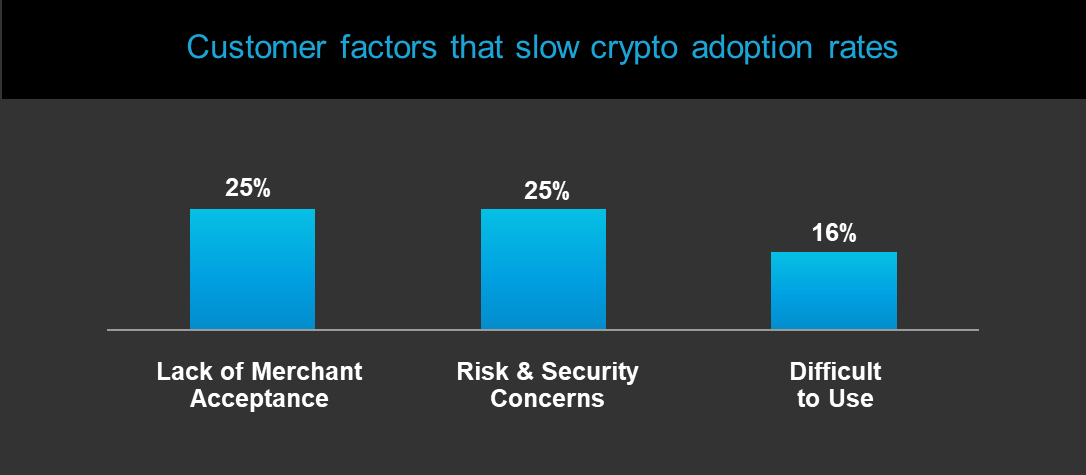 Customer factors that slow crypto adoption rates

25%

25%

16%

Lack of Merchant Acceptance

Risk & Security Concerns

Difficult to Use